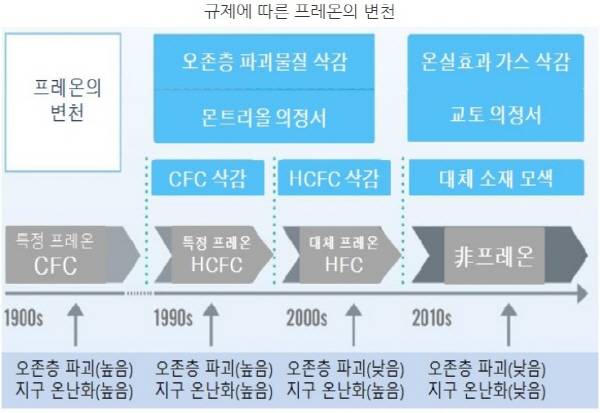 규제에 따른 프레온의 변천

프레온의 변천

오존층 파괴물질 삭감

몬트리올 의정서

온실효과 가스 삭감

교토 의정서

CFC 삭감

HCFC 삭감

대체 소재 모색

특정 프레온 CFC

특정 프레온 HCFC

대체 프레온 HFC

非프레온

1900s

1990s

2000s

2010s

오존층 파괴(높음)
지구 온난화(높음)

오존층 파괴(높음)
지구 온난화(높음)

오존층 파괴(낮음)
지구 온난화(높음)

오존층 파괴(낮음)
지구 온난화(낮음)